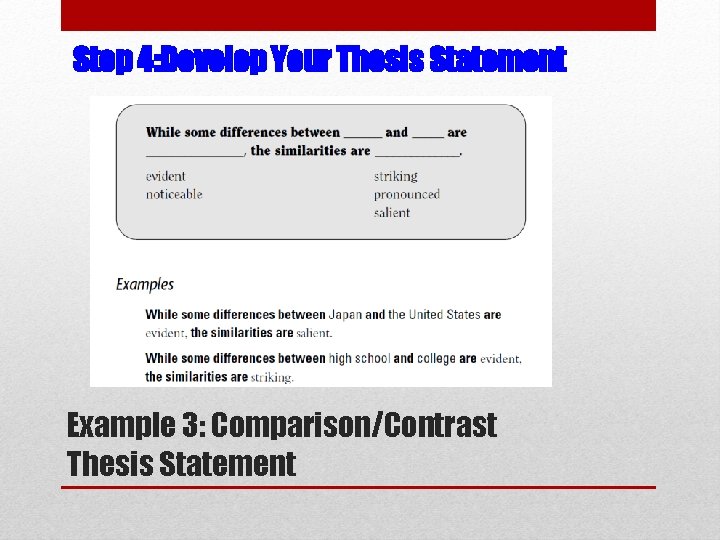 Step 4:Develop Your Thesis Statement

While some differences between ______ and _____ are _______________, the similarities are _____________.

evident
noticeable

striking
pronounced
salient

Examples

While some differences between Japan and the United States are evident, the similarities are salient.

While some differences between high school and college are evident, the similarities are striking.

Example 3: Comparison/Contrast Thesis Statement